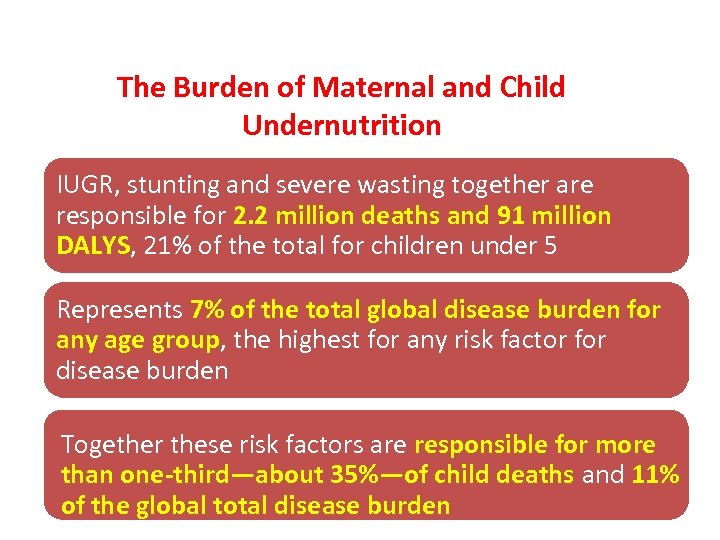 The Burden of Maternal and Child Undernutrition

IUGR, stunting and severe wasting together are responsible for 2.2 million deaths and 91 million DALYS, 21% of the total for children under 5

Represents 7% of the total global disease burden for any age group, the highest for any risk factor for disease burden

Together these risk factors are responsible for more than one-third—about 35%—of child deaths and 11% of the global total disease burden